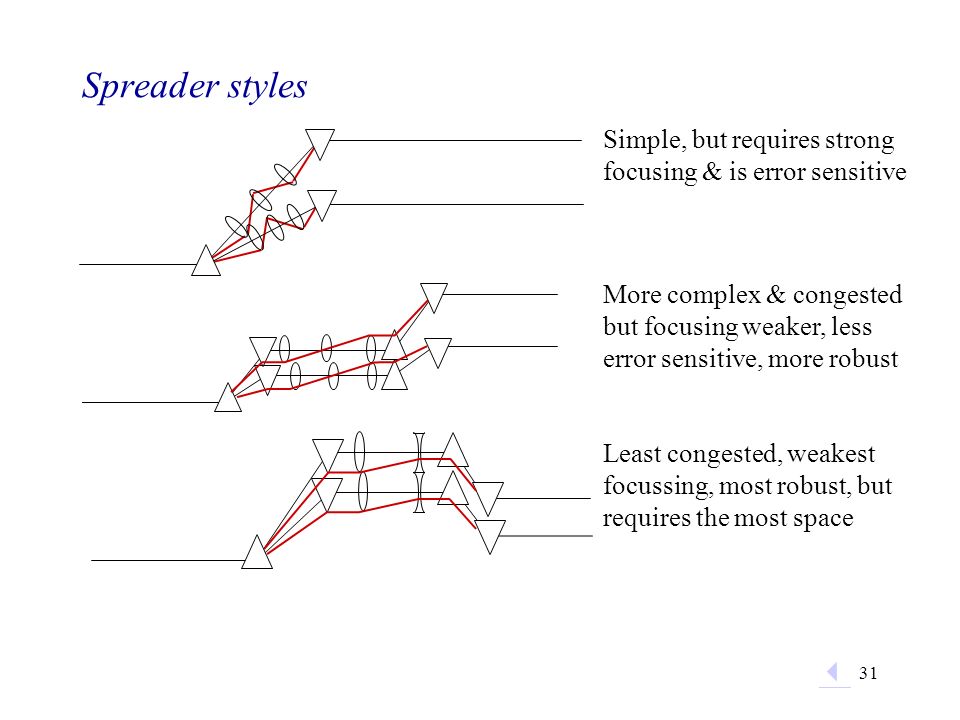 Spreader styles

Simple, but requires strong focusing & is error sensitive

More complex & congested but focusing weaker, less error sensitive, more robust

Least congested, weakest focussing, most robust, but requires the most space

31